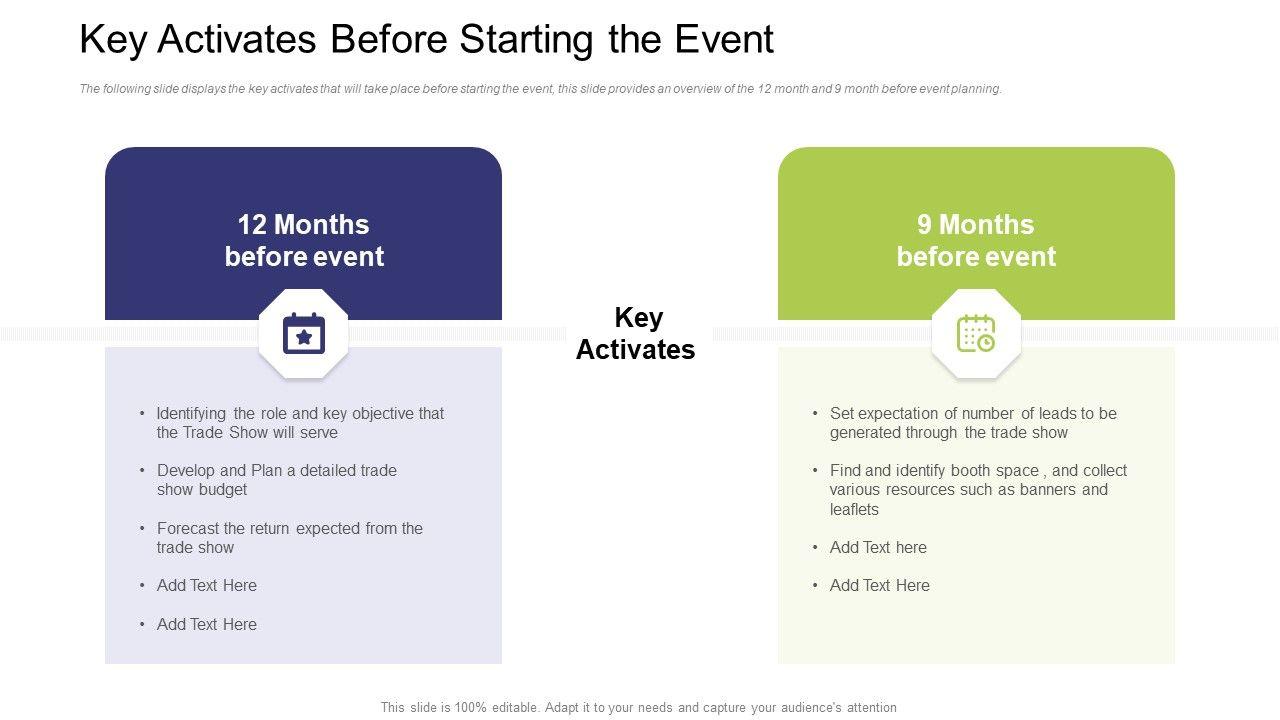 Key Activates Before Starting the Event

The following slide displays the key activates that will take place before starting the event, this slide provides an overview of the 12 month and 9 month before event planning.

12 Months before event

• Identifying the role and key objective that the Trade Show will serve
• Develop and Plan a detailed trade show budget
• Forecast the return expected from the trade show
• Add Text Here
• Add Text Here

Key Activates

9 Months before event

• Set expectation of number of leads to be generated through the trade show
• Find and identify booth space , and collect various resources such as banners and leaflets
• Add Text here
• Add Text Here

This slide is 100% editable. Adapt it to your needs and capture your audience's attention